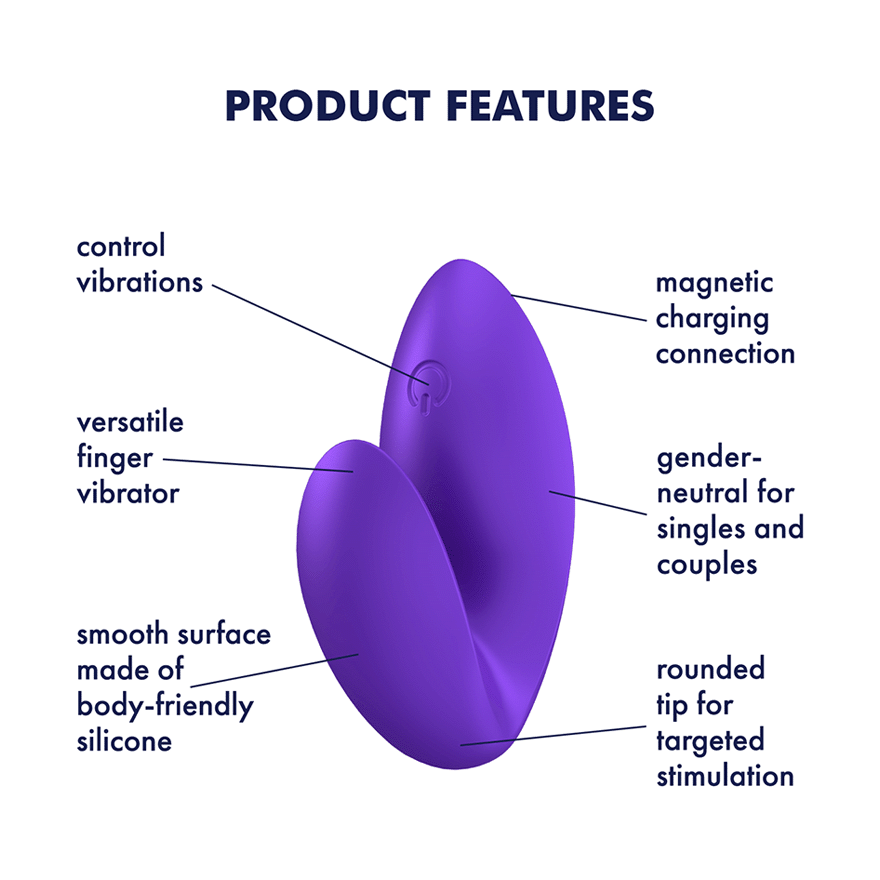 PRODUCT FEATURES

control vibrations

versatile finger vibrator

smooth surface made of body-friendly silicone

magnetic charging connection

gender-neutral for singles and couples

rounded tip for targeted stimulation